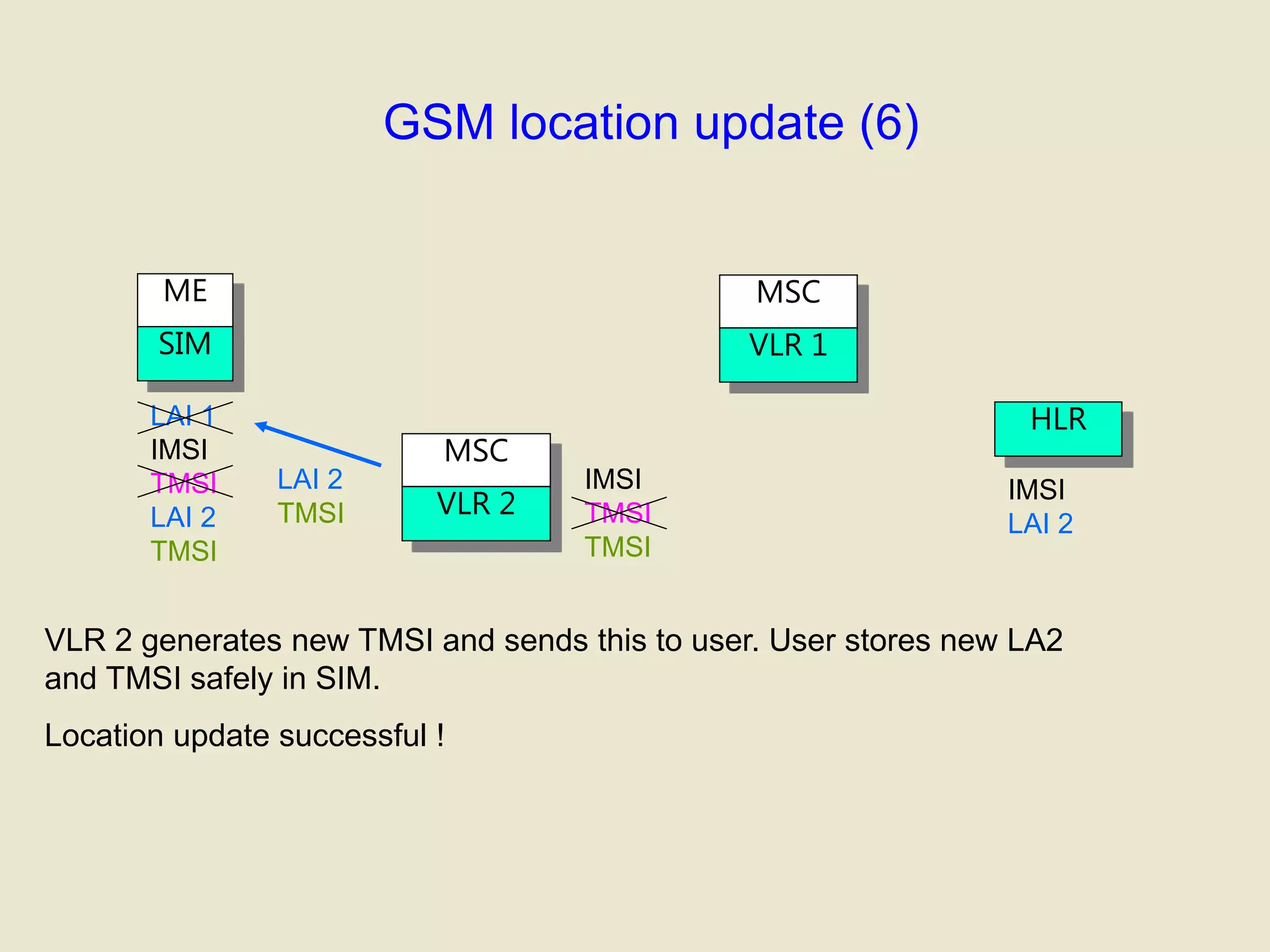 GSM location update (6)

ME
SIM

LAI 1
IMSI
TMSI
LAI 2
TMSI

LAI 2
TMSI

MSC
VLR 2

IMSI
TMSI
TMSI

MSC
VLR 1

HLR

IMSI
LAI 2

VLR 2 generates new TMSI and sends this to user. User stores new LA2 and TMSI safely in SIM.

Location update successful !